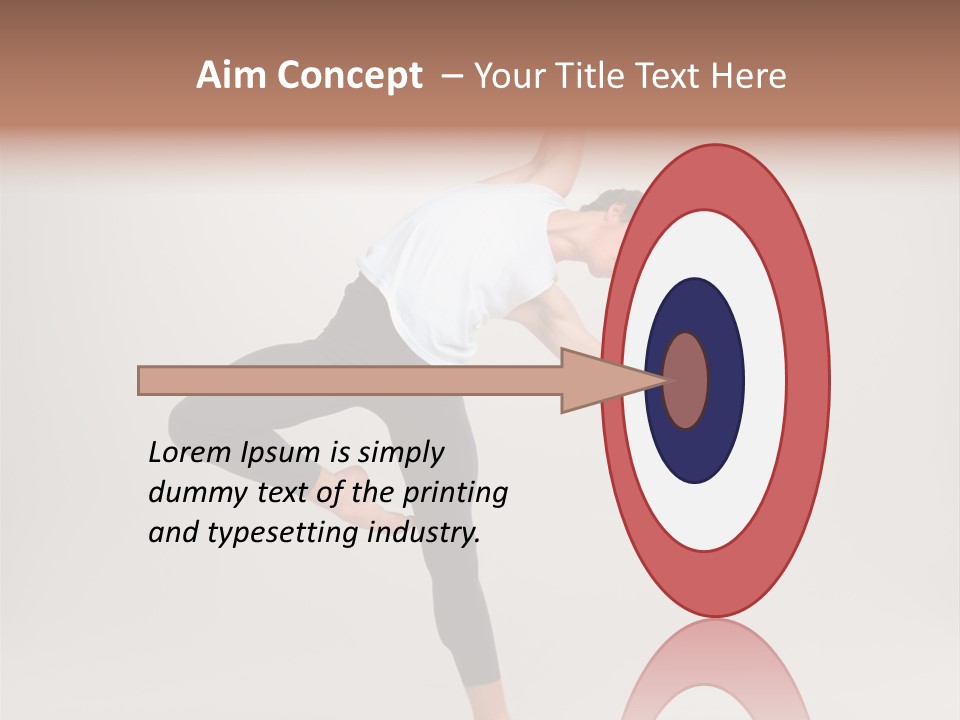 Aim Concept – Your Title Text Here

Lorem Ipsum is simply dummy text of the printing and typesetting industry.